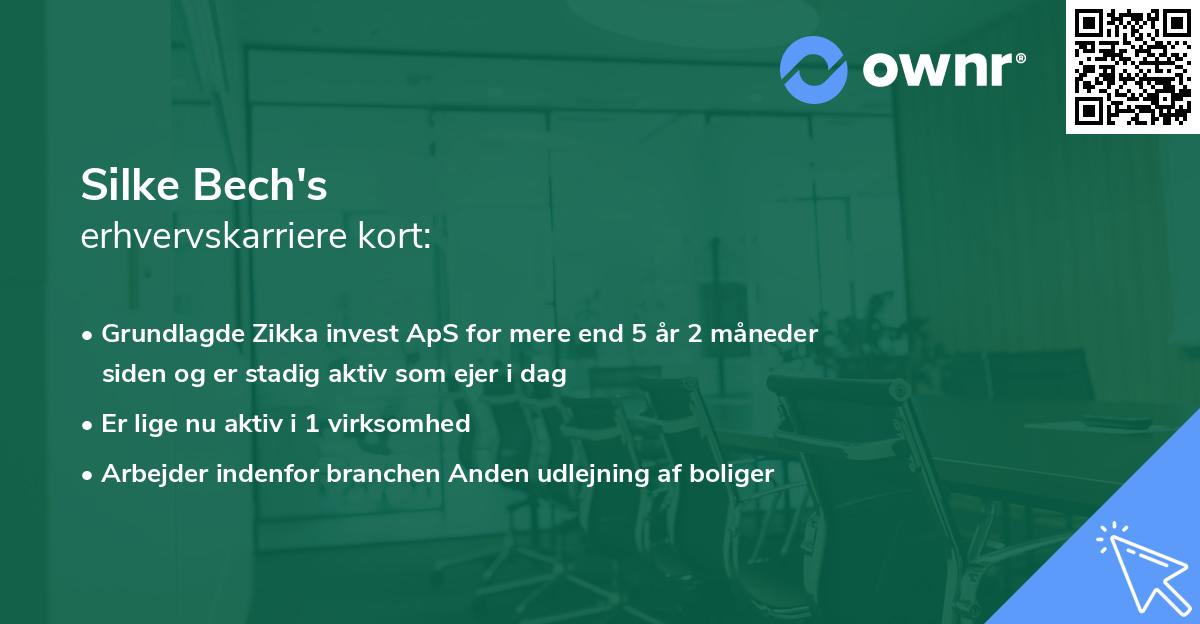 ownr®

Silke Bech's
erhvervskarriere kort:

• Grundlagde Zikka invest ApS for mere end 5 år 2 måneder siden og er stadig aktiv som ejer i dag
• Er lige nu aktiv i 1 virksomhed
• Arbejder indenfor branchen Anden udlejning af boliger